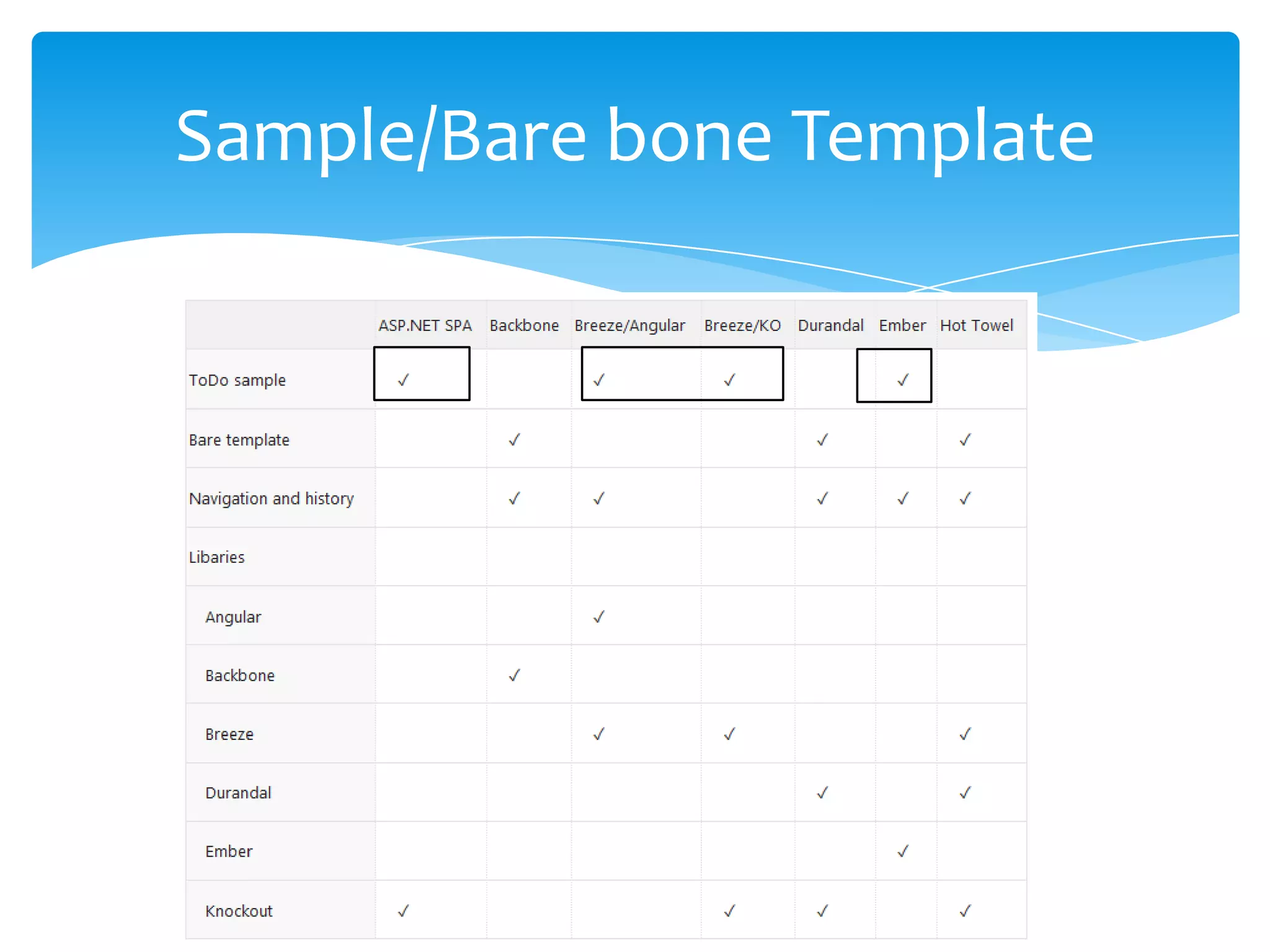 Sample/Bare bone Template

| | ASP.NET SPA | Backbone | Breeze/Angular | Breeze/KO | Durandal | Ember | Hot Towel |
|---|---|---|---|---|---|---|---|
| ToDo sample | ✓ | | ✓ | ✓ | | ✓ | |
| Bare template | | ✓ | | | ✓ | | ✓ |
| Navigation and history | | ✓ | ✓ | | ✓ | ✓ | ✓ |
| Libaries | | | | | | | |
| Angular | | | ✓ | | | | |
| Backbone | | ✓ | | | | | |
| Breeze | | | ✓ | ✓ | | | ✓ |
| Durandal | | | | | ✓ | | ✓ |
| Ember | | | | | | ✓ | |
| Knockout | ✓ | | | ✓ | ✓ | | ✓ |